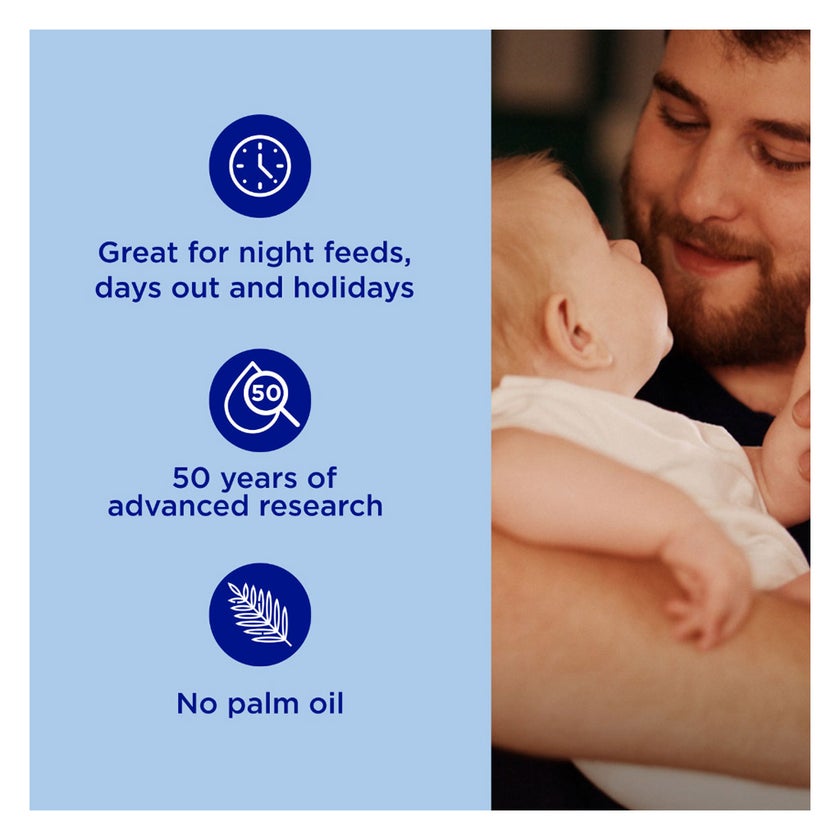 Great for night feeds, days out and holidays

50

50 years of advanced research

No palm oil